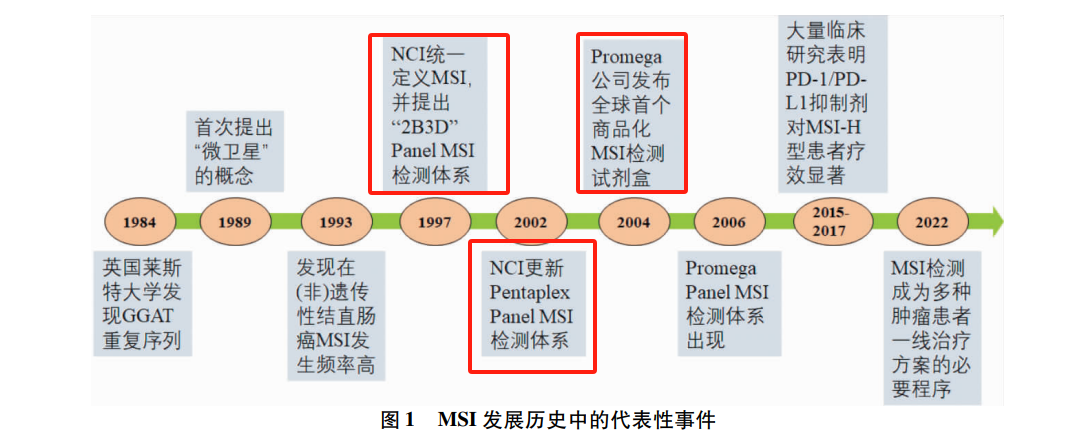 首次提出“微卫星”的概念

NCI统一定义MSI，并提出“2B3D” Panel MSI检测体系

Promega公司发布全球首个商品化MSI检测试剂盒

大量临床研究表明PD-1/PD-L1抑制剂对MSI-H型患者疗效显著

1984

1989

1993

1997

2002

2004

2006

2015-2017

2022

英国莱斯特大学发现GGAT重复序列

发现在(非)遗传性结直肠癌MSI发生频率高

NCI更新Pentaplex Panel MSI检测体系

Promega Panel MSI检测体系出现

MSI检测成为多种肿瘤患者一线治疗方案的必要程序

图 1 MSI 发展历史中的代表性事件